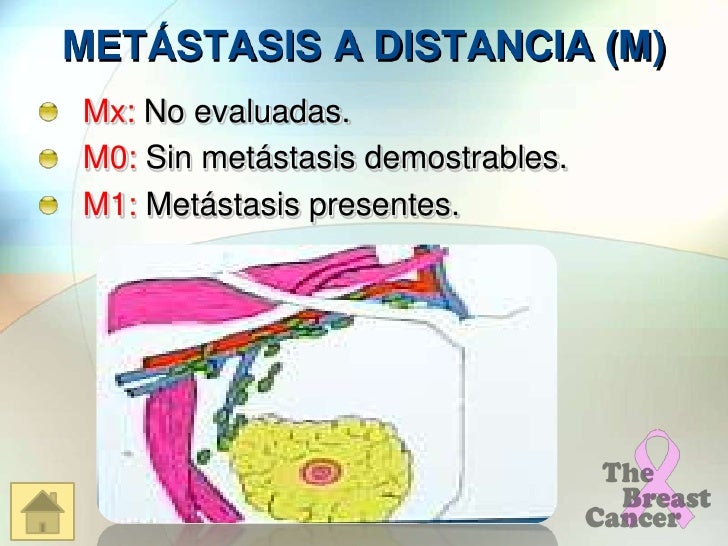 METÁSTASIS A DISTANCIA (M)

Mx: No evaluadas.

M0: Sin metástasis demostrables.

M1: Metástasis presentes.

The Breast Cancer